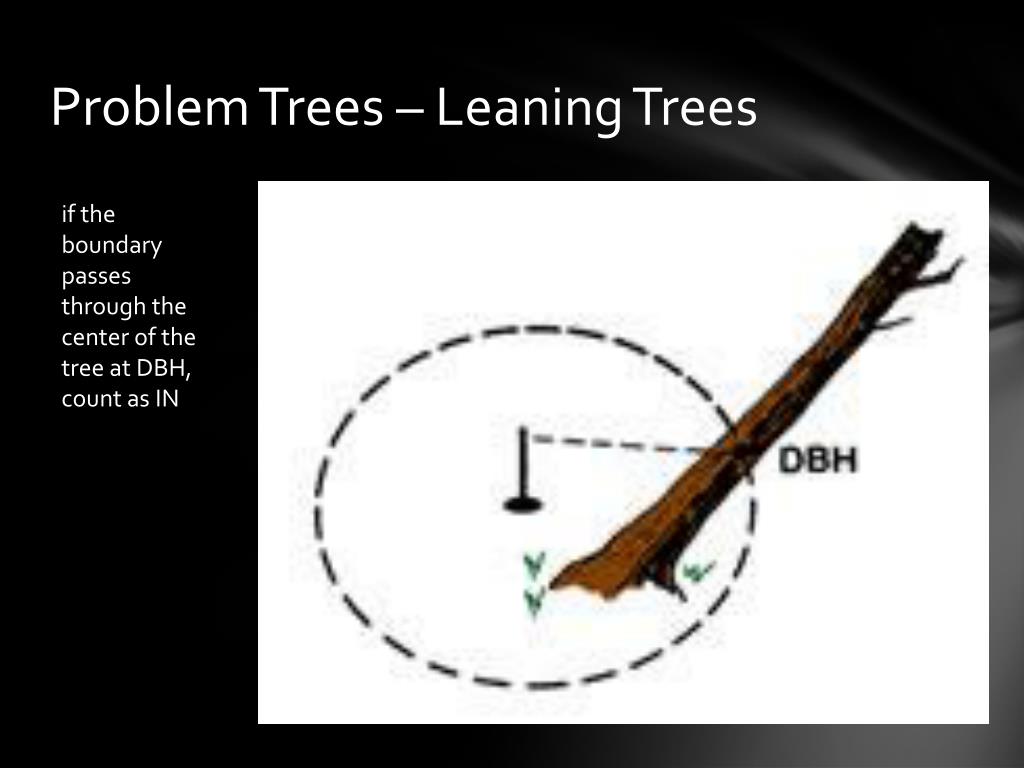 Problem Trees – Leaning Trees

if the boundary passes through the center of the tree at DBH, count as IN

DBH